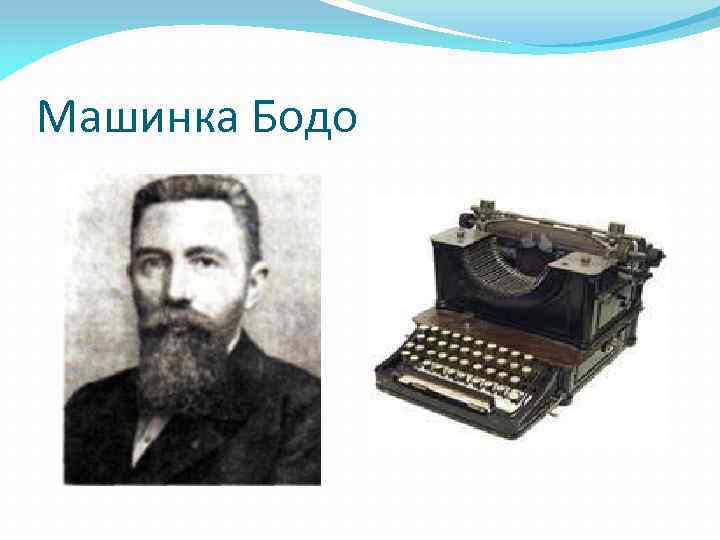 Машинка Бодо